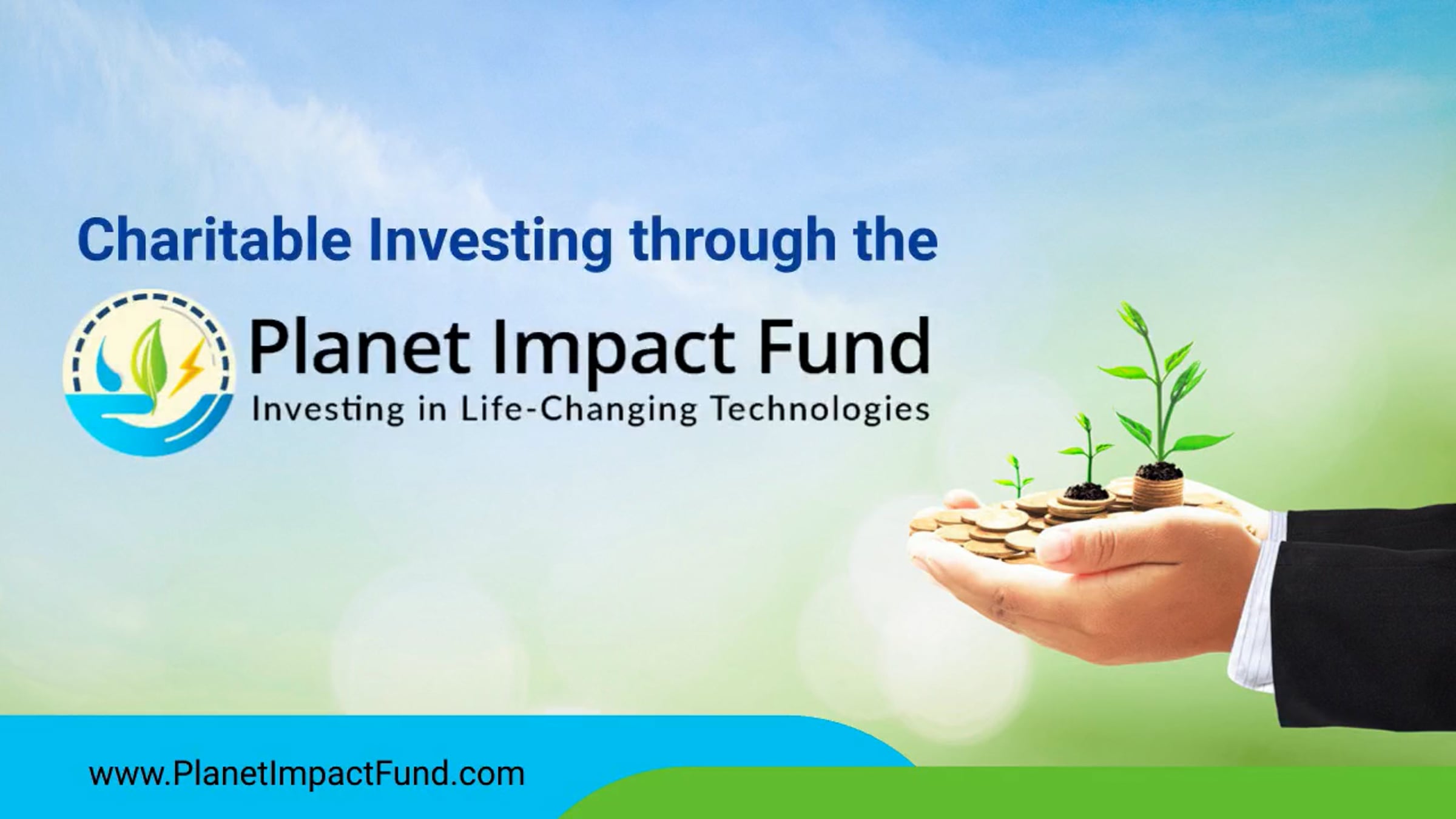 Charitable Investing through the

Planet Impact Fund
Investing in Life-Changing Technologies

www.PlanetImpactFund.com